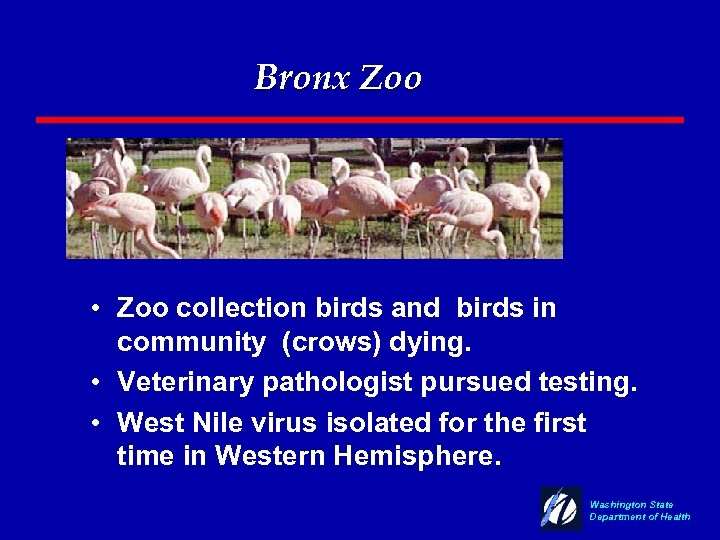 Bronx Zoo

• Zoo collection birds and birds in community (crows) dying.
• Veterinary pathologist pursued testing.
• West Nile virus isolated for the first time in Western Hemisphere.

Washington State Department of Health